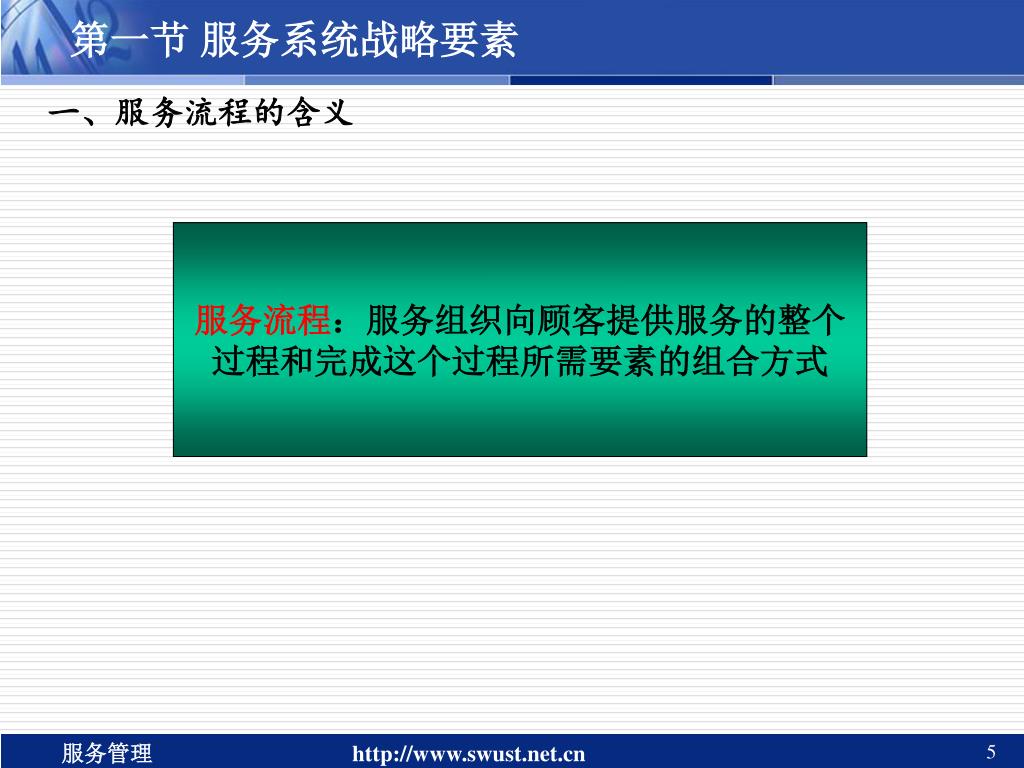 第一节 服务系统战略要素

一、服务流程的含义

服务流程：服务组织向顾客提供服务的整个过程和完成这个过程所需要素的组合方式

服务管理 http://www.swust.net.cn 5